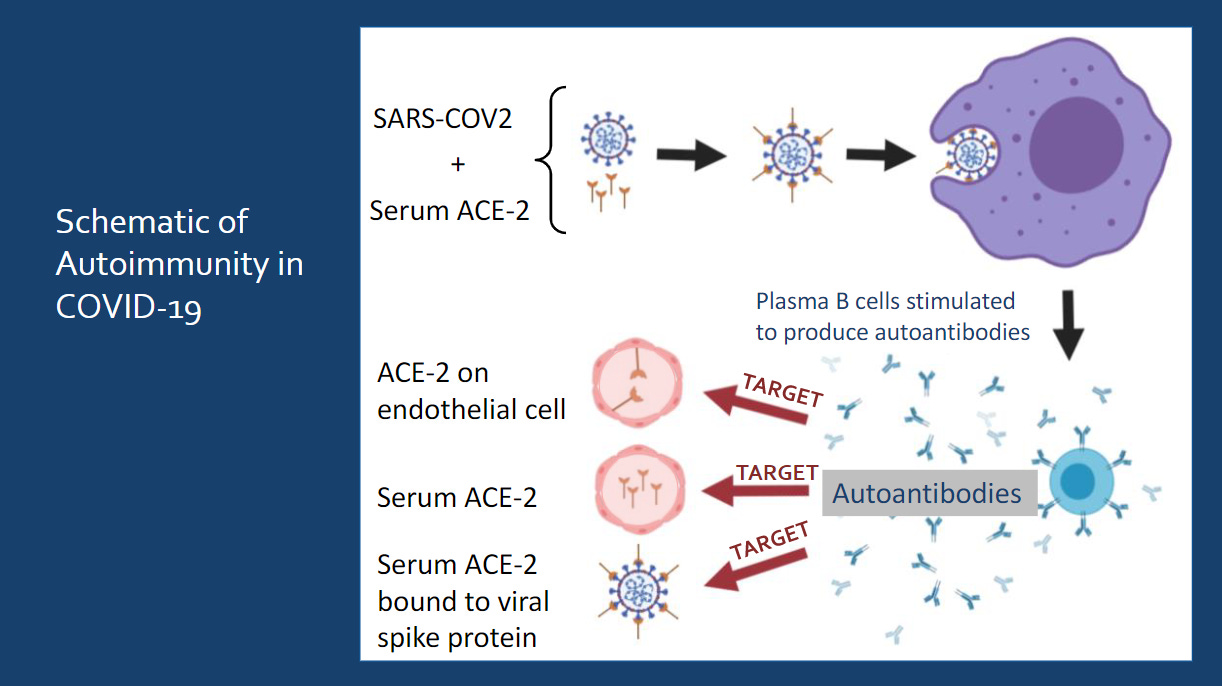 Schematic of Autoimmunity in COVID-19

SARS-COV2
+
Serum ACE-2

Plasma B cells stimulated to produce autoantibodies

ACE-2 on endothelial cell

TARGET

Serum ACE-2

TARGET

Autoantibodies

Serum ACE-2 bound to viral spike protein

TARGET